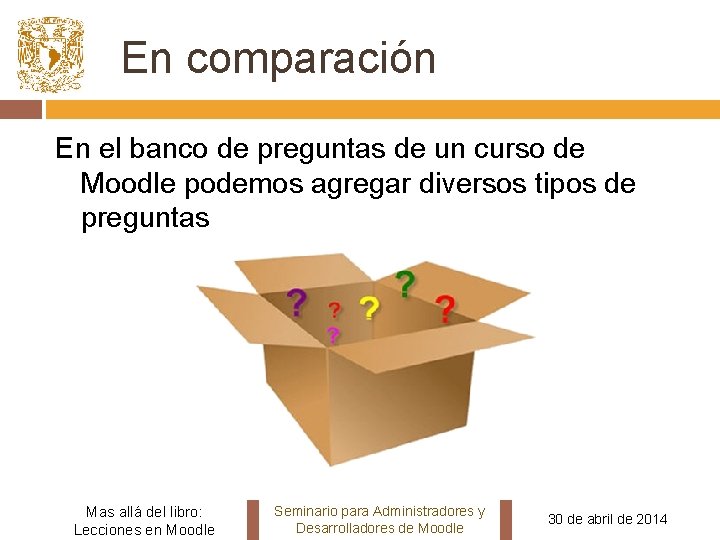 En comparación

En el banco de preguntas de un curso de Moodle podemos agregar diversos tipos de preguntas

? ? ? ? ? ?

Mas allá del libro: Lecciones en Moodle

Seminario para Administradores y Desarrolladores de Moodle

30 de abril de 2014